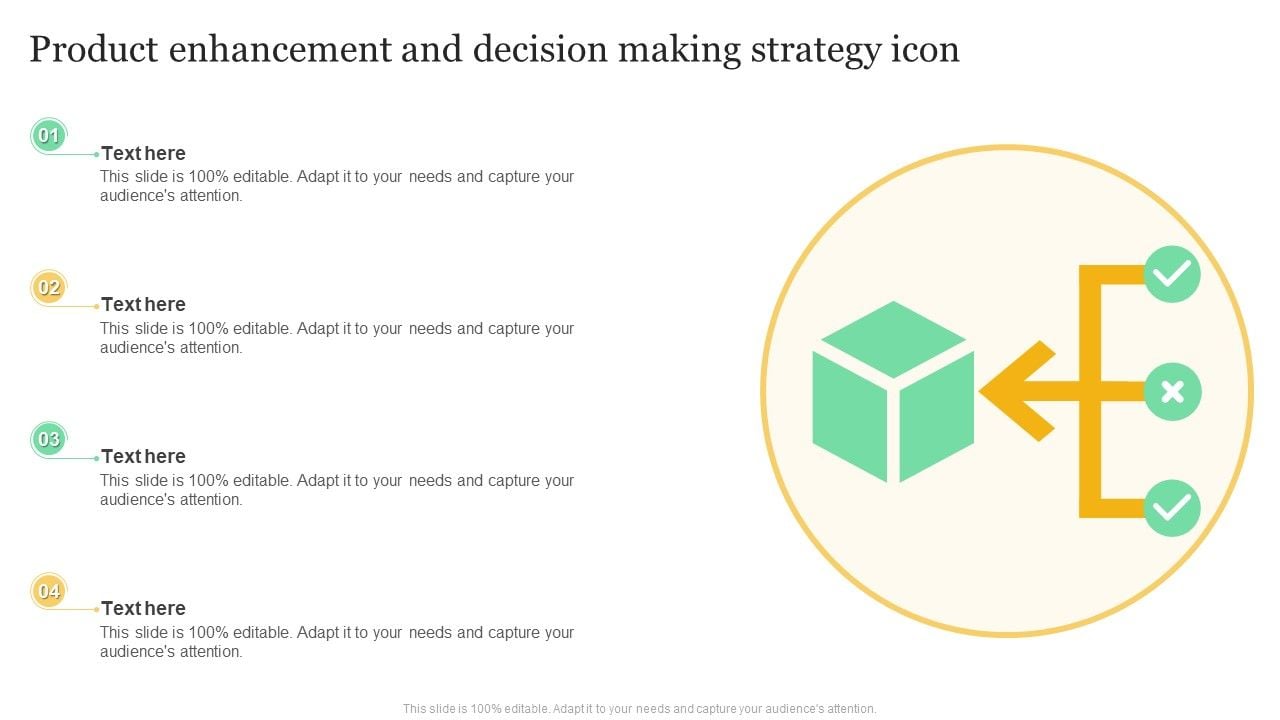 Product enhancement and decision making strategy icon

01

Text here

This slide is 100% editable. Adapt it to your needs and capture your audience's attention.

02

Text here

This slide is 100% editable. Adapt it to your needs and capture your audience's attention.

03

Text here

This slide is 100% editable. Adapt it to your needs and capture your audience's attention.

04

Text here

This slide is 100% editable. Adapt it to your needs and capture your audience's attention.

This slide is 100% editable. Adapt it to your needs and capture your audience's attention.